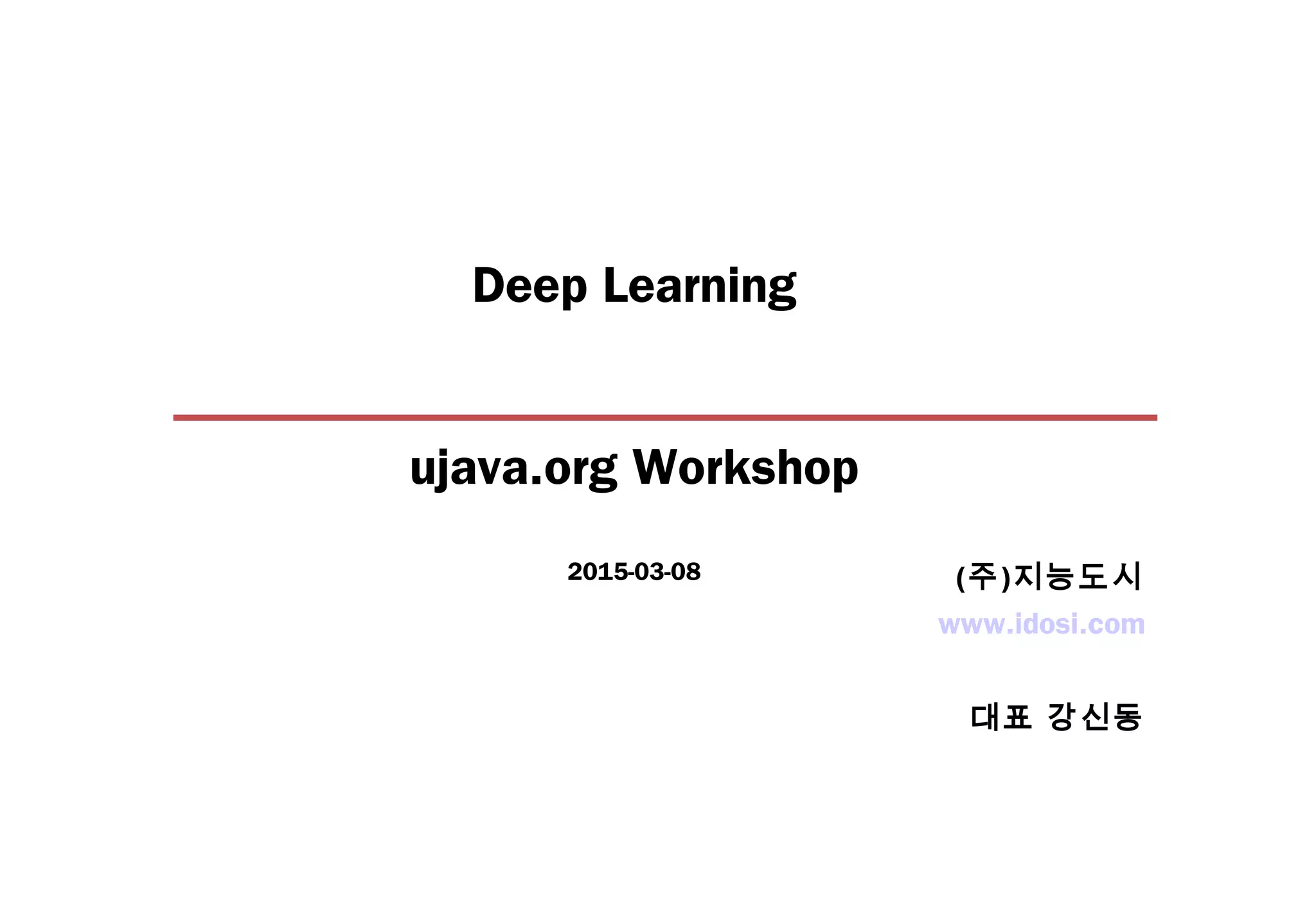 Deep Learning

ujava.org Workshop

2015-03-08

(주)지능도시

www.idosi.com

대표 강신동